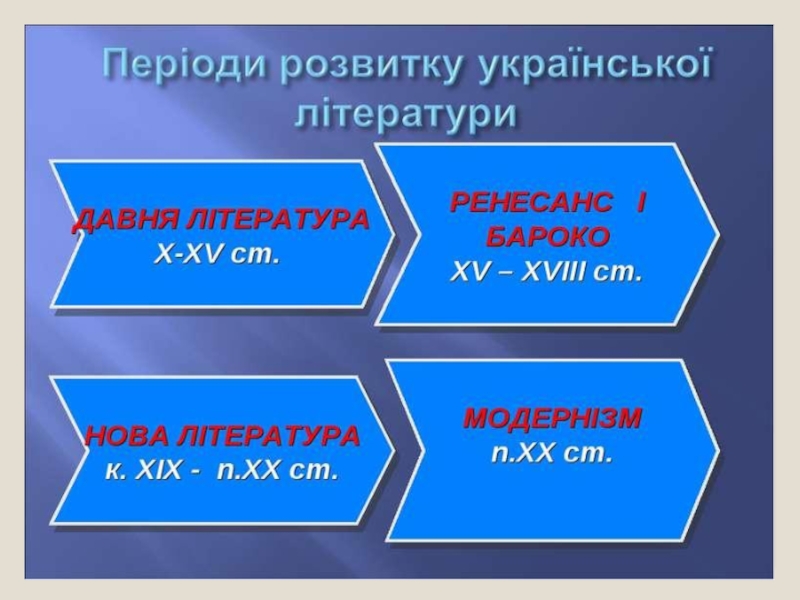 Періоди розвитку української літератури

ДАВНЯ ЛІТЕРАТУРА
X-XV ст.

РЕНЕСАНС І БАРОКО
XV – XVIII ст.

НОВА ЛІТЕРАТУРА
к. XIX - п.XX ст.

МОДЕРНІЗМ
п.XX ст.